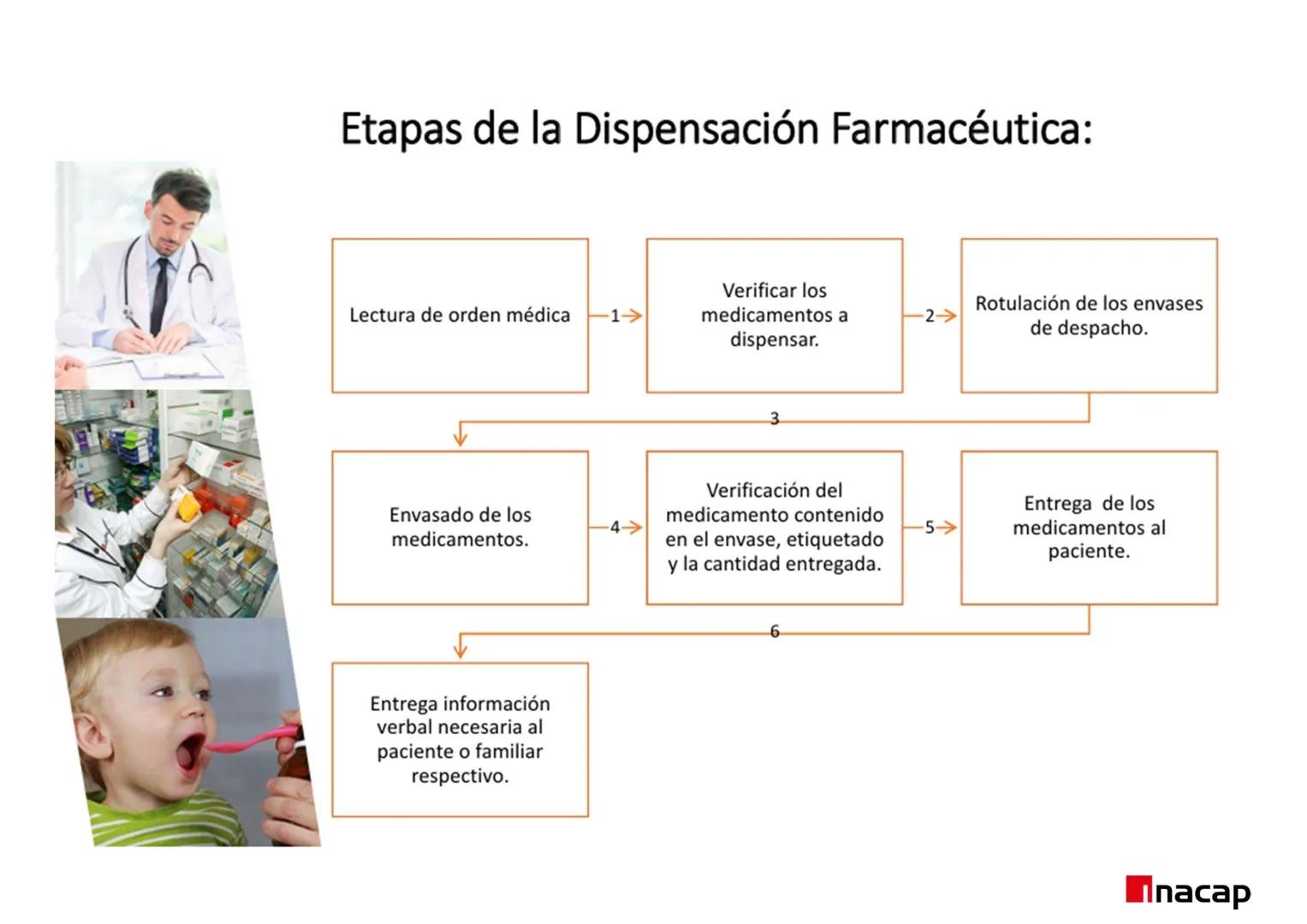 Etapas de la Dispensación Farmacéutica:

Lectura de orden médica

1

Verificar los medicamentos a dispensar.

2

Rotulación de los envases de despacho.

3

Envasado de los medicamentos.

4

Verificación del medicamento contenido en el envase, etiquetado y la cantidad entregada.

5

Entrega de los medicamentos al paciente.

6

Entrega información verbal necesaria al paciente o familiar respectivo.

inacap